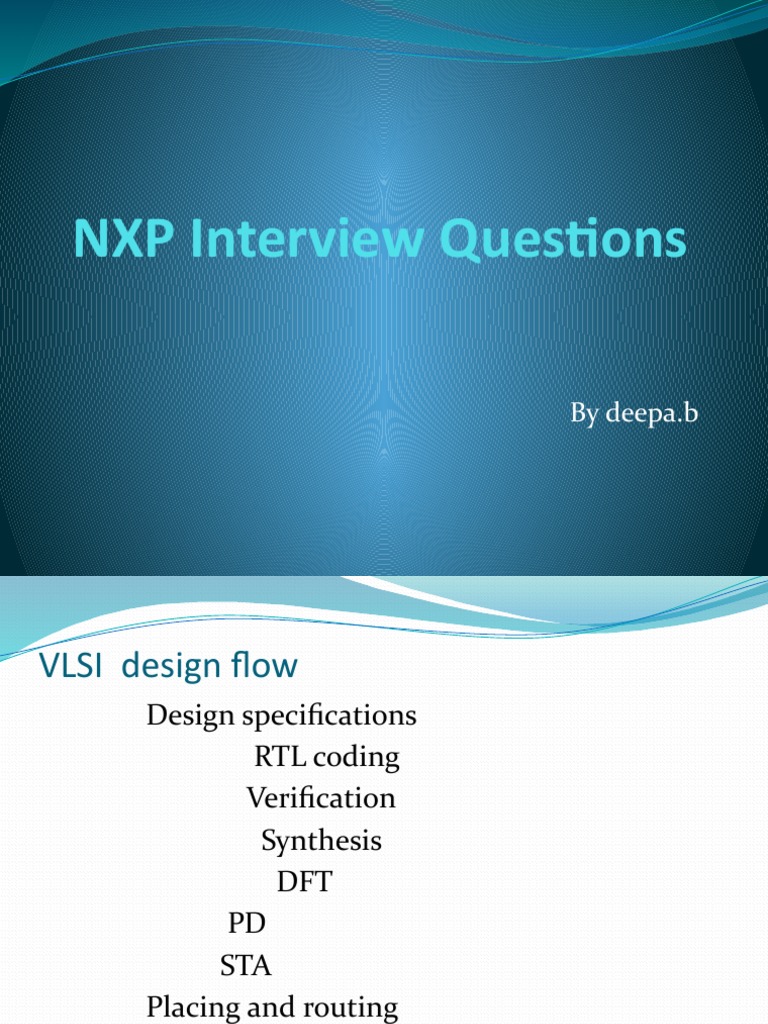 NXP Interview Questions

By deepa.b

VLSI design flow

Design specifications
RTL coding
Verification
Synthesis
DFT
PD
STA
Placing and routing